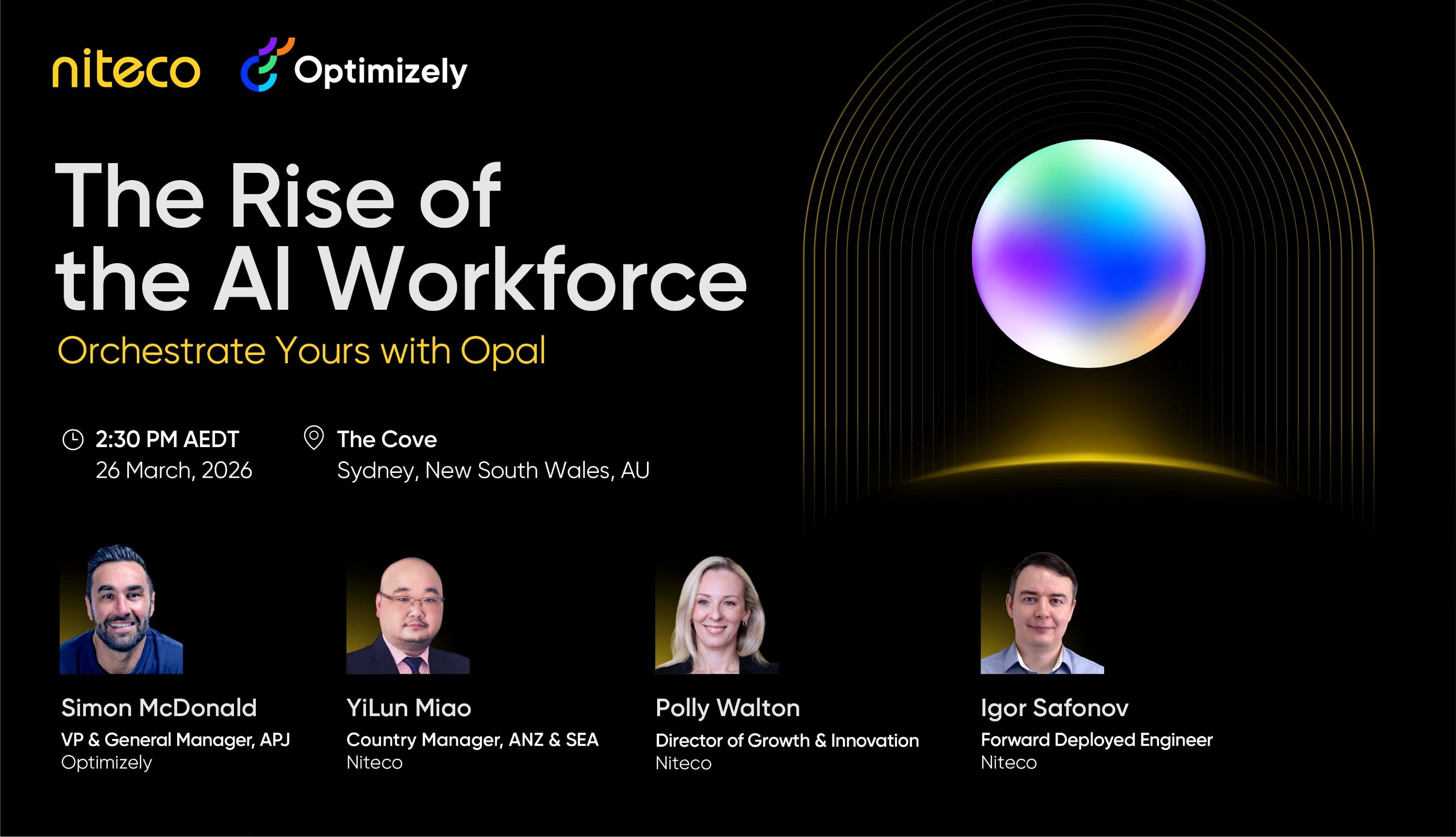 niteco Optimizely

The Rise of the AI Workforce

Orchestrate Yours with Opal

2:30 PM AEDT
26 March, 2026

The Cove
Sydney, New South Wales, AU

Simon McDonald
VP & General Manager, APJ
Optimizely

YiLun Miao
Country Manager, ANZ & SEA
Niteco

Polly Walton
Director of Growth & Innovation
Niteco

Igor Safonov
Forward Deployed Engineer
Niteco